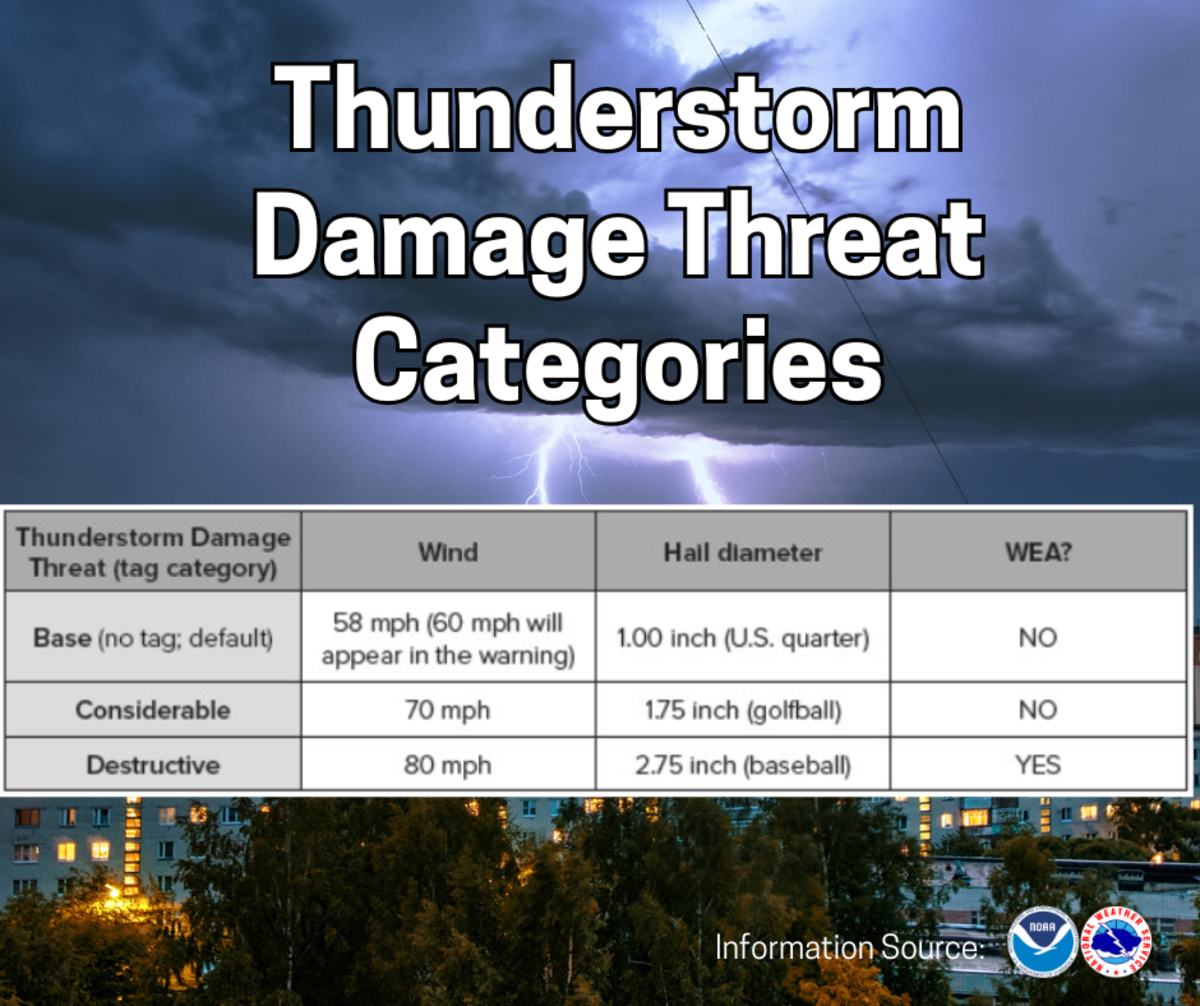 Thunderstorm Damage Threat Categories

| Thunderstorm Damage Threat (tag category) | Wind | Hail diameter | WEA? |
|---|---|---|---|
| Base (no tag; default) | 58 mph (60 mph will appear in the warning) | 1.00 inch (U.S. quarter) | NO |
| Considerable | 70 mph | 1.75 inch (golfball) | NO |
| Destructive | 80 mph | 2.75 inch (baseball) | YES |

Information Source: NOAA NATIONAL WEATHER SERVICE